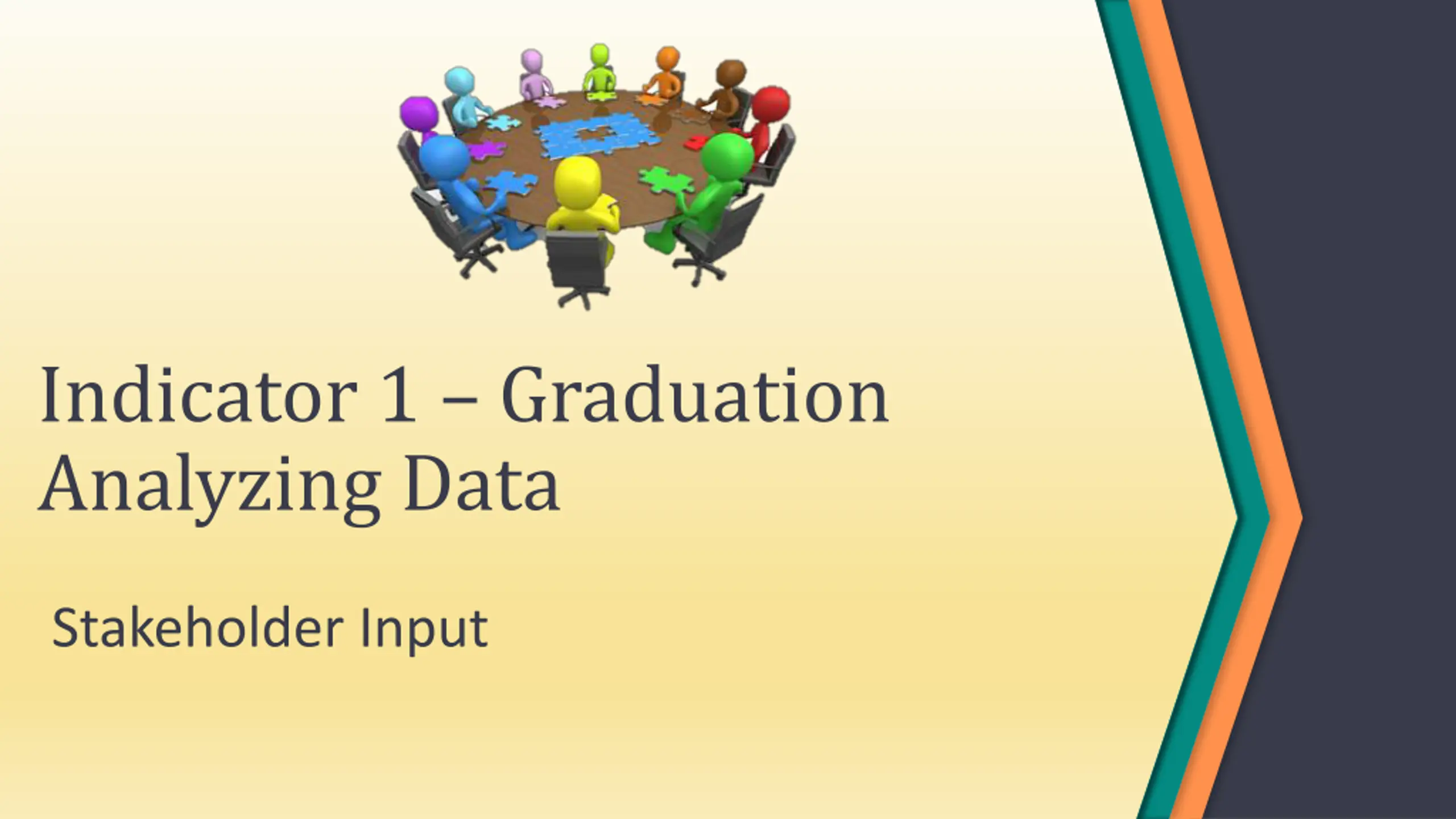 Indicator 1 – Graduation
Analyzing Data

Stakeholder Input